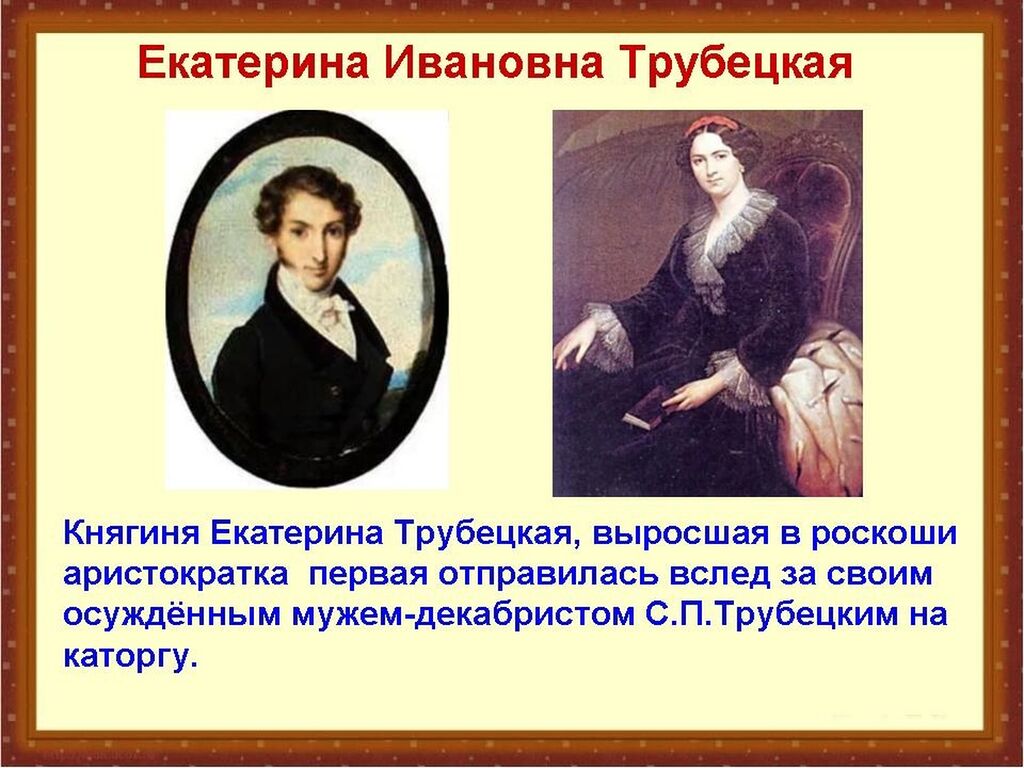 Екатерина Ивановна Трубецкая

Княгиня Екатерина Трубецкая, выросшая в роскоши аристократка  первая отправилась вслед за своим осуждённым мужем-декабристом С.П.Трубецким на каторгу.